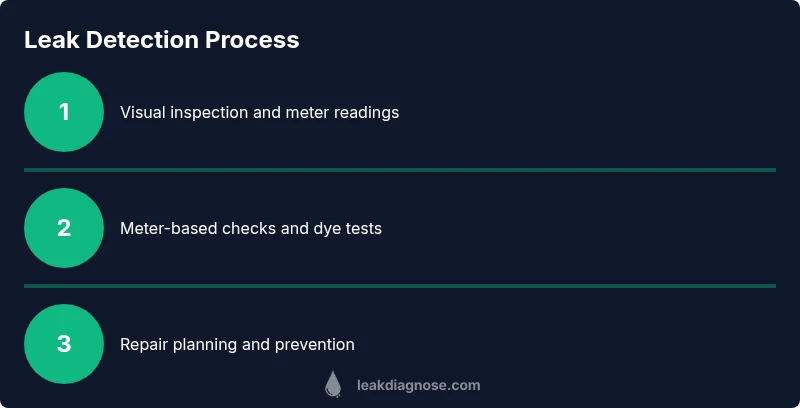 Leak Detection Process

1

Visual inspection and meter readings

2

Meter-based checks and dye tests

3

Repair planning and prevention

leakdiagnose.com